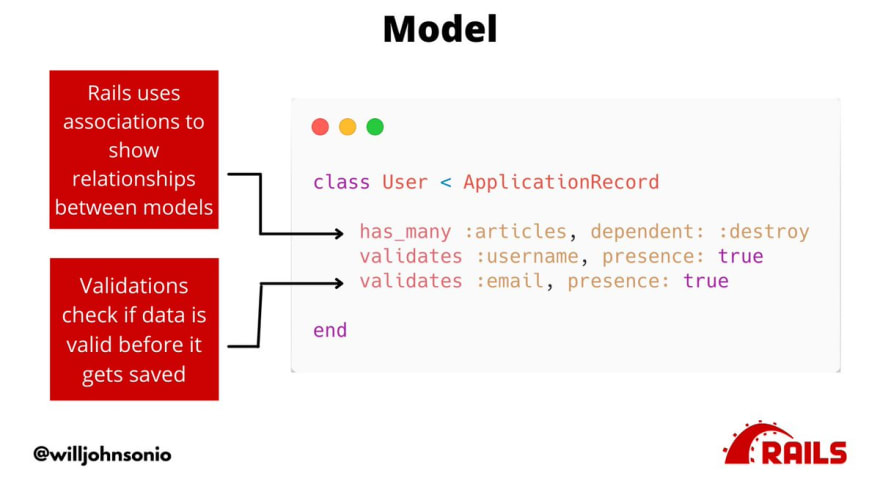 Model

Rails uses associations to show relationships between models

Validations check if data is valid before it gets saved

class User < ApplicationRecord

has_many :articles, dependent: :destroy
validates :username, presence: true
validates :email, presence: true

end

@willjohnsonio

RAILS